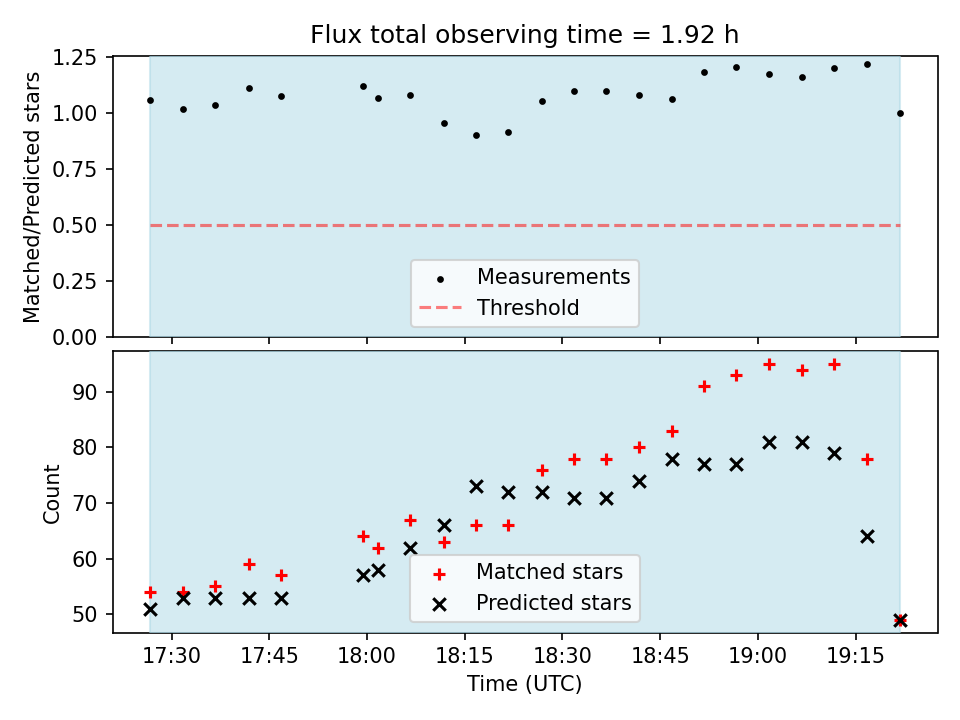 Flux total observing time = 1.92 h

Matched/Predicted stars

1.25
1.00
0.75
0.50
0.25
0.00

Measurements
Threshold

Count

90
80
70
60
50

Matched stars
Predicted stars

17:30 17:45 18:00 18:15 18:30 18:45 19:00 19:15

Time (UTC)